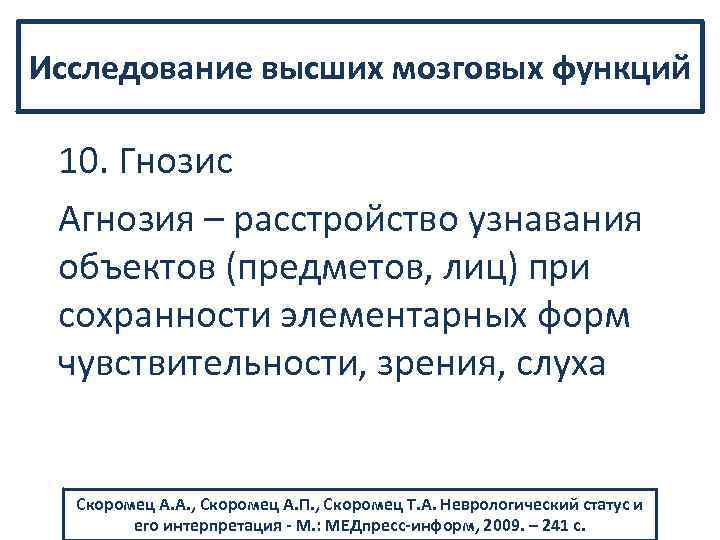 Исследование высших мозговых функций

10. Гнозис

Агнозия – расстройство узнавания объектов (предметов, лиц) при сохранности элементарных форм чувствительности, зрения, слуха

Скоромец А.А., Скоромец А.П., Скоромец Т.А. Неврологический статус и его интерпретация - М.: МЕДпресс-информ, 2009. – 241 с.